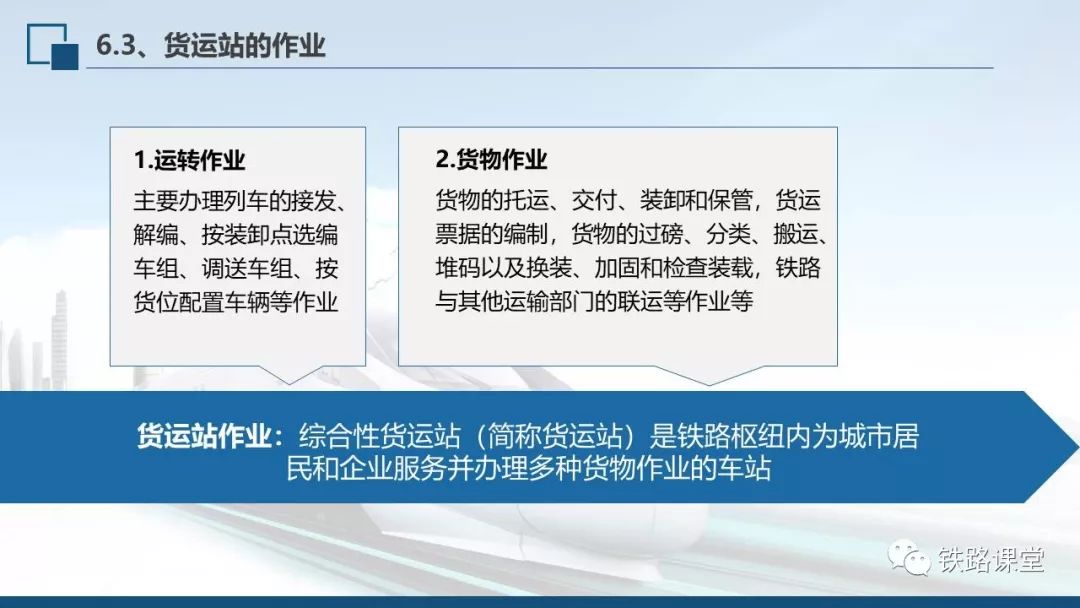 6.3、货运站的作业

1.运转作业

主要办理列车的接发、解编、按装卸点选编车组、调送车组、按货位配置车辆等作业

2.货物作业

货物的托运、交付、装卸和保管，货运票据的编制，货物的过磅、分类、搬运、堆码以及换装、加固和检查装载，铁路与其他运输部门的联运等作业等

货运站作业：综合性货运站（简称货运站）是铁路枢纽内为城市居民和企业服务并办理多种货物作业的车站

铁路课堂